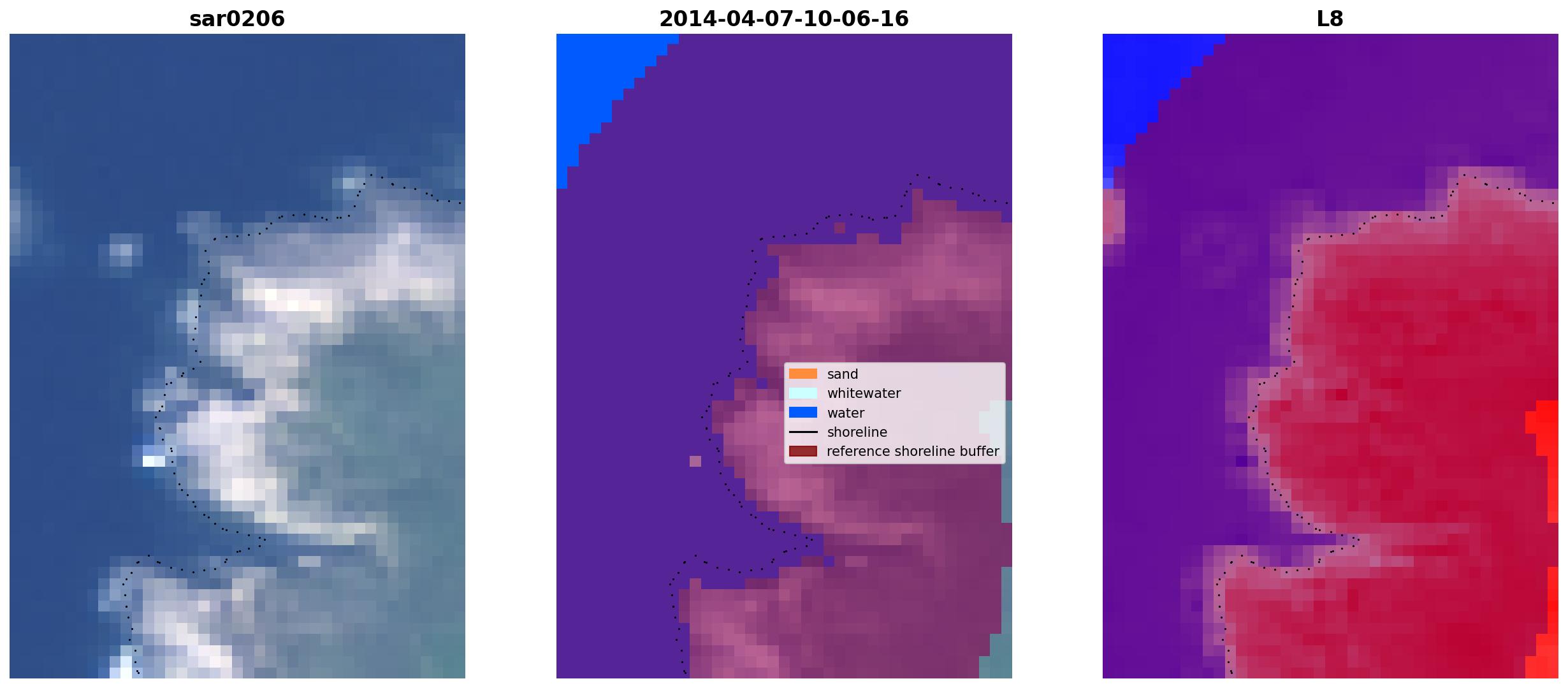 sar0206

2014-04-07-10-06-16

sand
whitewater
water
shoreline
reference shoreline buffer

L8